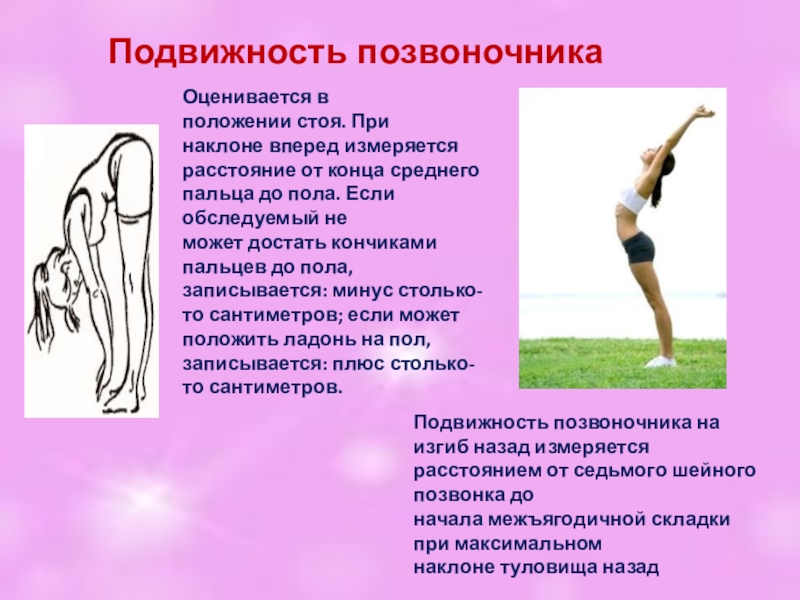 Подвижность позвоночника

Оценивается в положении стоя. При наклоне вперед измеряется расстояние от конца среднего пальца до пола. Если обследуемый не может достать кончиками пальцев до пола, записывается: минус столько-то сантиметров; если может положить ладонь на пол, записывается: плюс столько-то сантиметров.

Подвижность позвоночника на изгиб назад измеряется расстоянием от седьмого шейного позвонка до начала межъягодичной складки при максимальном наклоне туловища назад